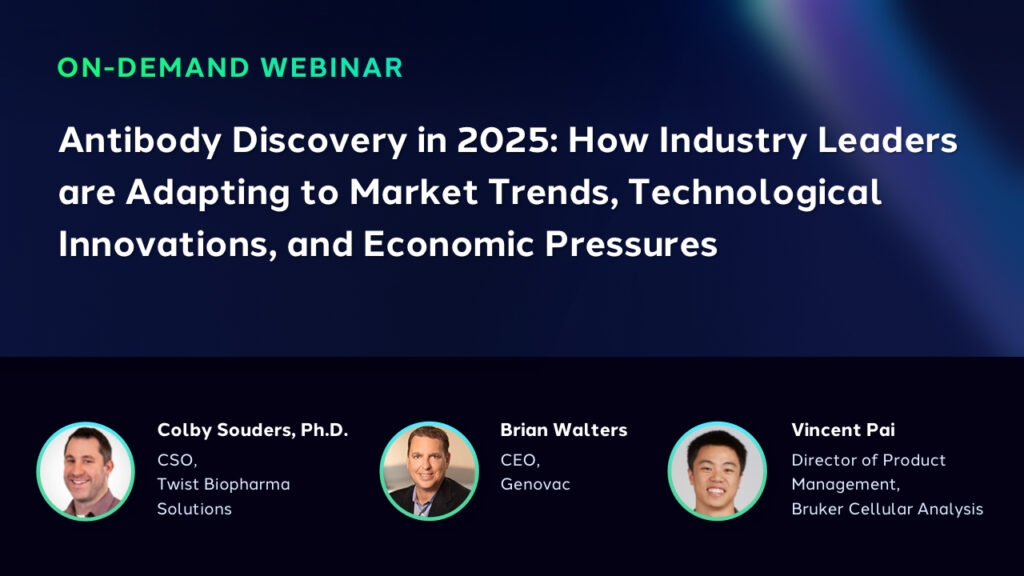 ON-DEMAND WEBINAR

Antibody Discovery in 2025: How Industry Leaders are Adapting to Market Trends, Technological Innovations, and Economic Pressures

Colby Souders, Ph.D.
CSO,
Twist Biopharma Solutions

Brian Walters
CEO,
Genovac

Vincent Pai
Director of Product Management,
Bruker Cellular Analysis